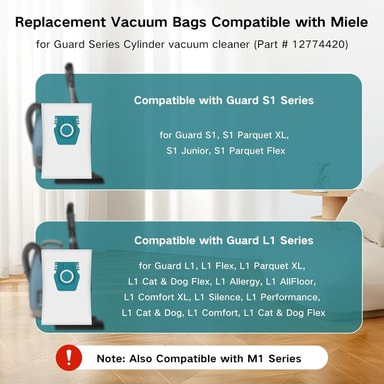 Replacement Vacuum Bags Compatible with Miele

for Guard Series Cylinder vacuum cleaner (Part # 12774420)

Compatible with Guard S1 Series

for Guard S1, S1 Parquet XL, S1 Junior, S1 Parquet Flex

Compatible with Guard L1 Series

for Guard L1, L1 Flex, L1 Parquet XL, L1 Cat & Dog Flex, L1 Allergy, L1 AllFloor, L1 Comfort XL, L1 Silence, L1 Performance, L1 Cat & Dog, L1 Comfort, L1 Cat & Dog Flex

!

Note: Also Compatible with M1 Series